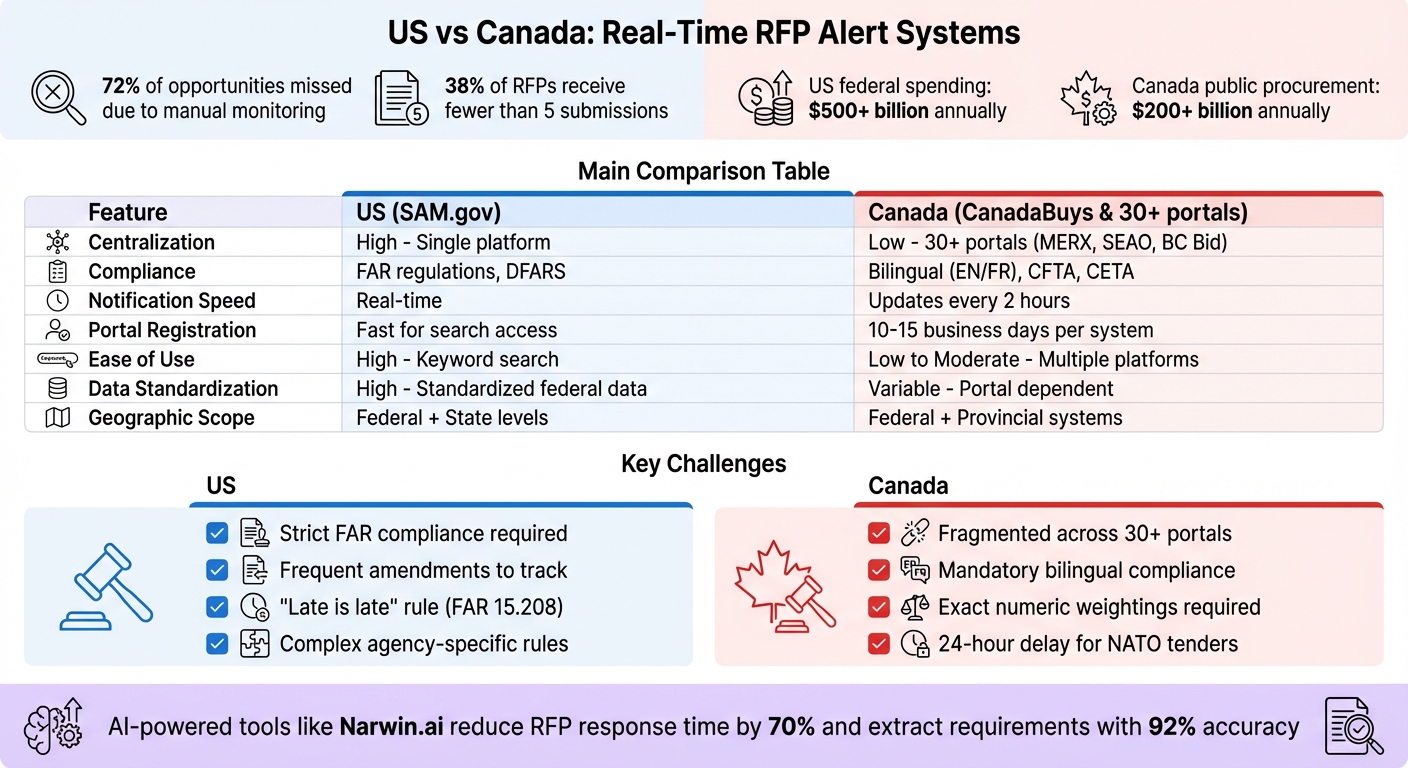 US vs Canada: Real-Time RFP Alert Systems

72% of opportunities missed due to manual monitoring

38% of RFPs receive fewer than 5 submissions

US federal spending: $500+ billion annually

Canada public procurement: $200+ billion annually

Main Comparison Table

| Feature | US (SAM.gov) | Canada (CanadaBuys & 30+ portals) |
|---|---|---|
| Centralization | High - Single platform | Low - 30+ portals (MERX, SEAO, BC Bid) |
| Compliance | FAR regulations, DFARS | Bilingual (EN/FR), CFTA, CETA |
| Notification Speed | Real-time | Updates every 2 hours |
| Portal Registration | Fast for search access | 10-15 business days per system |
| Ease of Use | High - Keyword search | Low to Moderate - Multiple platforms |
| Data Standardization | High - Standardized federal data | Variable - Portal dependent |
| Geographic Scope | Federal + State levels | Federal + Provincial systems |

Key Challenges

US
Strict FAR compliance required
Frequent amendments to track
"Late is late" rule (FAR 15.208)
Complex agency-specific rules

Canada
Fragmented across 30+ portals
Mandatory bilingual compliance
Exact numeric weightings required
24-hour delay for NATO tenders

AI-powered tools like Narwin.ai reduce RFP response time by 70% and extract requirements with 92% accuracy